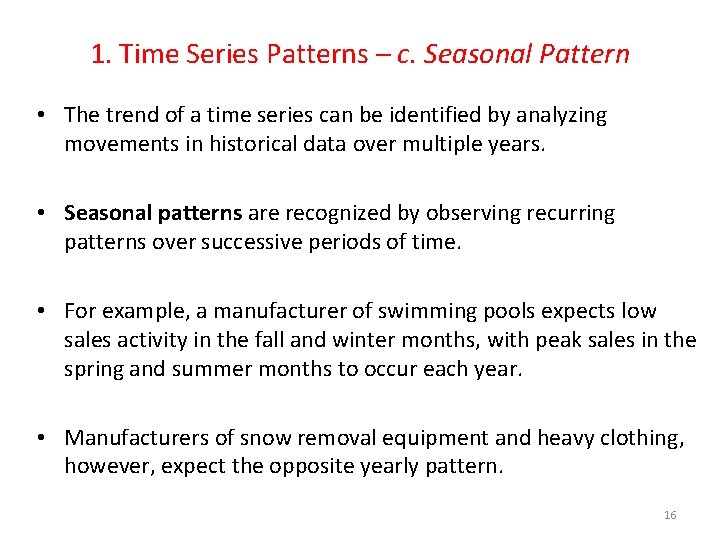 1. Time Series Patterns – c. Seasonal Pattern

• The trend of a time series can be identified by analyzing movements in historical data over multiple years.

• Seasonal patterns are recognized by observing recurring patterns over successive periods of time.

• For example, a manufacturer of swimming pools expects low sales activity in the fall and winter months, with peak sales in the spring and summer months to occur each year.

• Manufacturers of snow removal equipment and heavy clothing, however, expect the opposite yearly pattern.

16